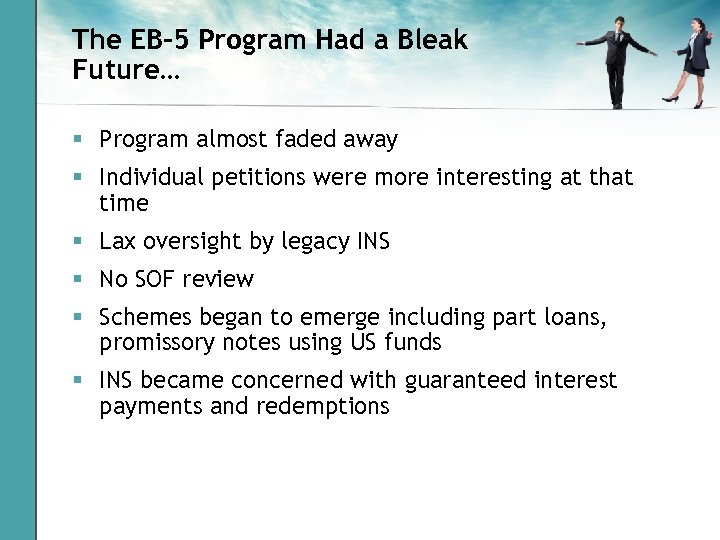 The EB-5 Program Had a Bleak Future…

- Program almost faded away
- Individual petitions were more interesting at that time
- Lax oversight by legacy INS
- No SOF review
- Schemes began to emerge including part loans, promissory notes using US funds
- INS became concerned with guaranteed interest payments and redemptions